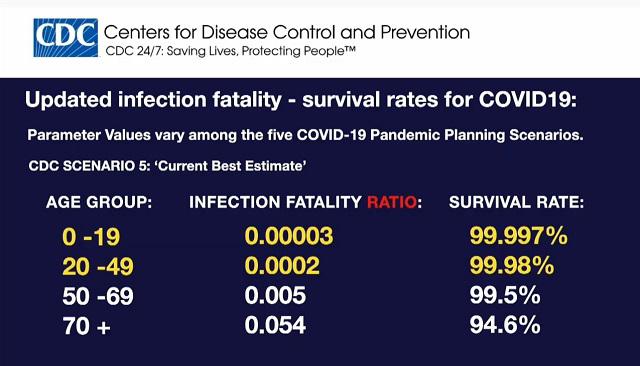 CDC Centers for Disease Control and Prevention
CDC 24/7: Saving Lives, Protecting People™

Updated infection fatality - survival rates for COVID19:

Parameter Values vary among the five COVID-19 Pandemic Planning Scenarios.

CDC SCENARIO 5: 'Current Best Estimate'

| AGE GROUP: | INFECTION FATALITY RATIO: | SURVIVAL RATE: |
|---|---|---|
| 0 -19 | 0.00003 | 99.997% |
| 20 -49 | 0.0002 | 99.98% |
| 50 -69 | 0.005 | 99.5% |
| 70 + | 0.054 | 94.6% |